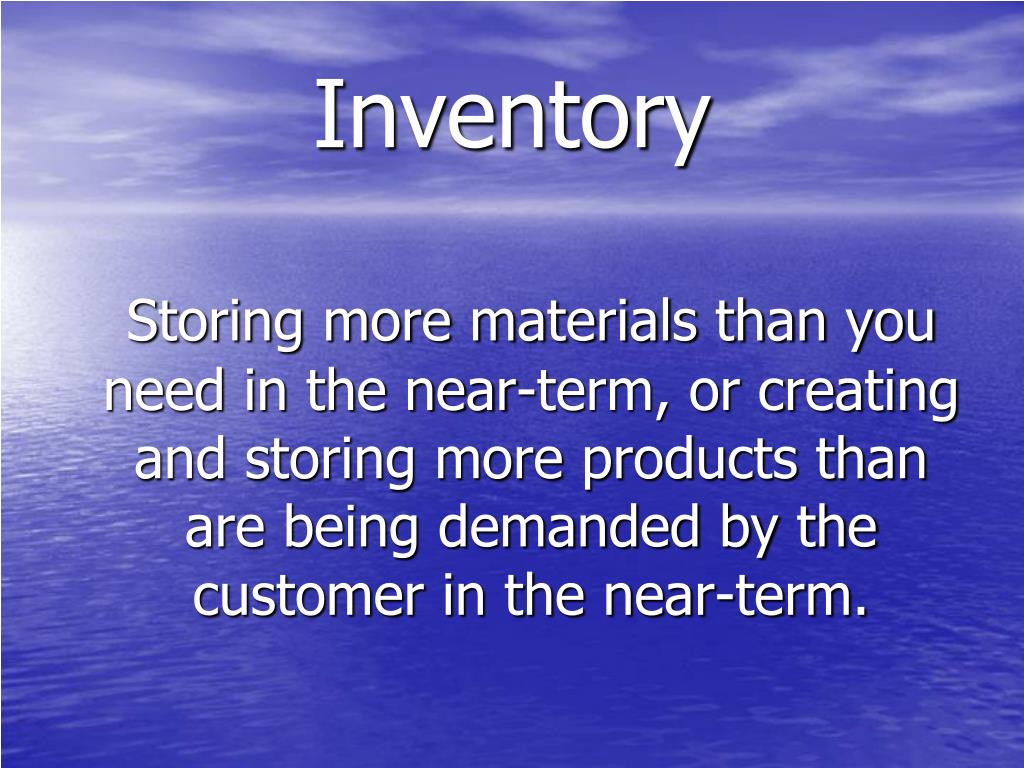 Inventory

Storing more materials than you need in the near-term, or creating and storing more products than are being demanded by the customer in the near-term.